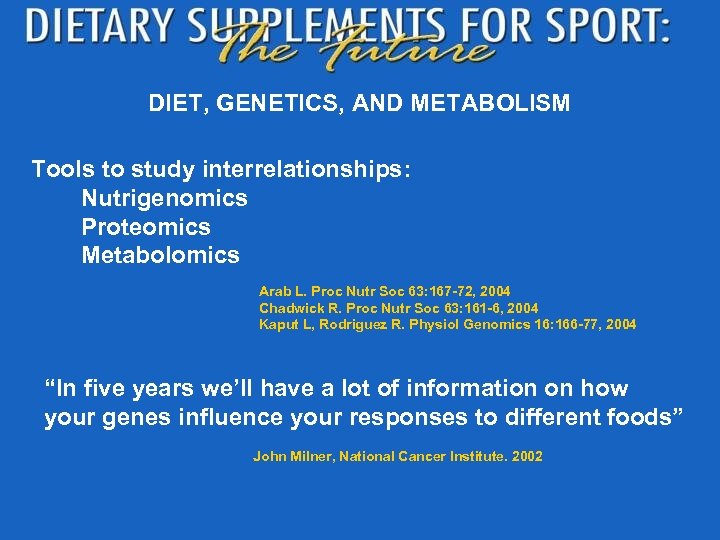 DIETARY SUPPLEMENTS FOR SPORT:
The Future

DIET, GENETICS, AND METABOLISM

Tools to study interrelationships:
Nutrigenomics
Proteomics
Metabolomics

Arab L. Proc Nutr Soc 63:167-72, 2004
Chadwick R. Proc Nutr Soc 63:161-6, 2004
Kaput L, Rodriguez R. Physiol Genomics 16:166-77, 2004

“In five years we’ll have a lot of information on how your genes influence your responses to different foods”

John Milner, National Cancer Institute. 2002